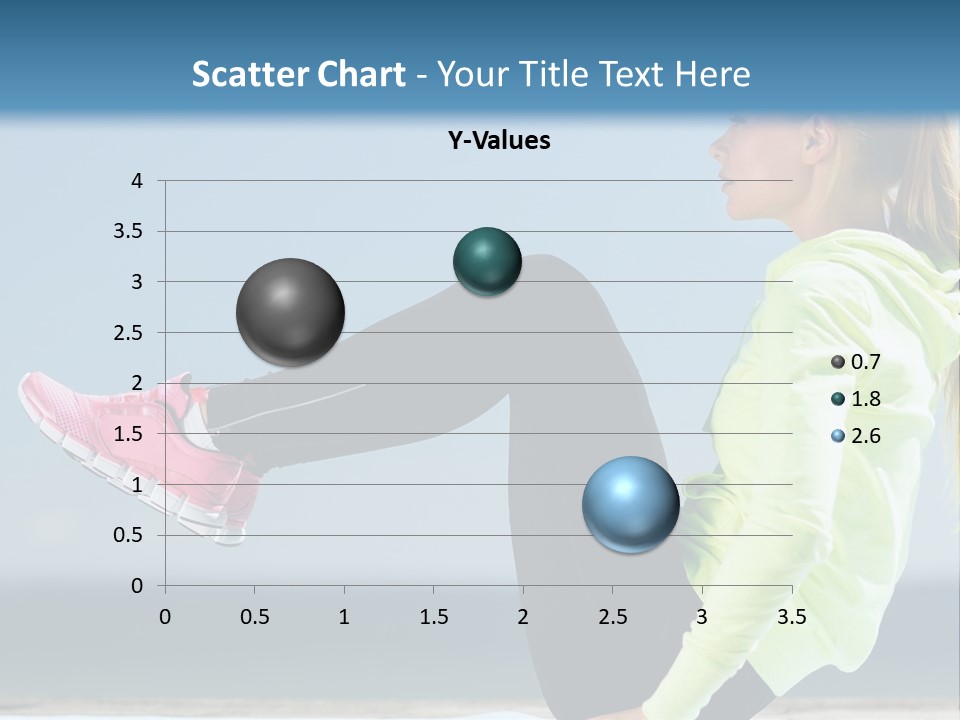 Scatter Chart - Your Title Text Here

Y-Values

4
3.5
3
2.5
2
1.5
1
0.5
0

0 0.5 1 1.5 2 2.5 3 3.5

0.7
1.8
2.6